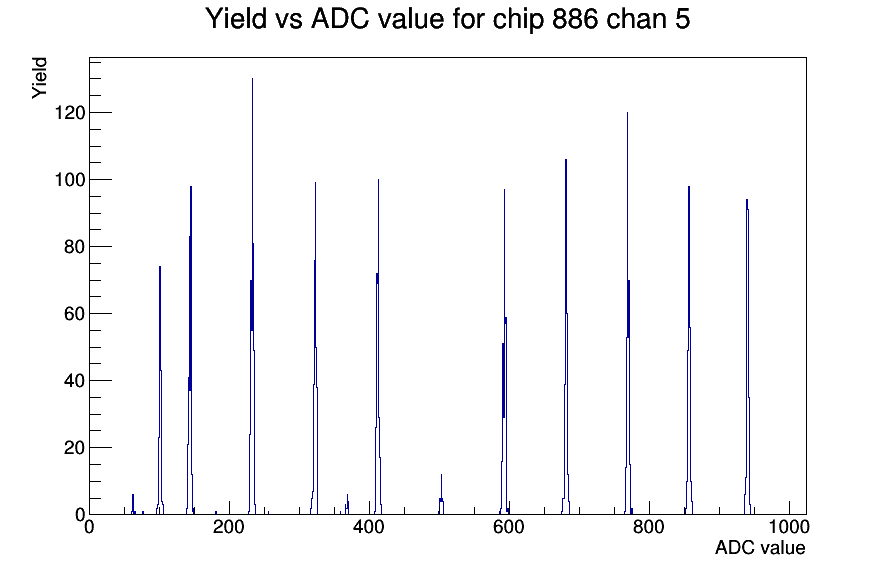 Yield vs ADC value for chip 886 chan 5

Yield

120
100
80
60
40
20
0

0
200
400
600
800
1000

ADC value